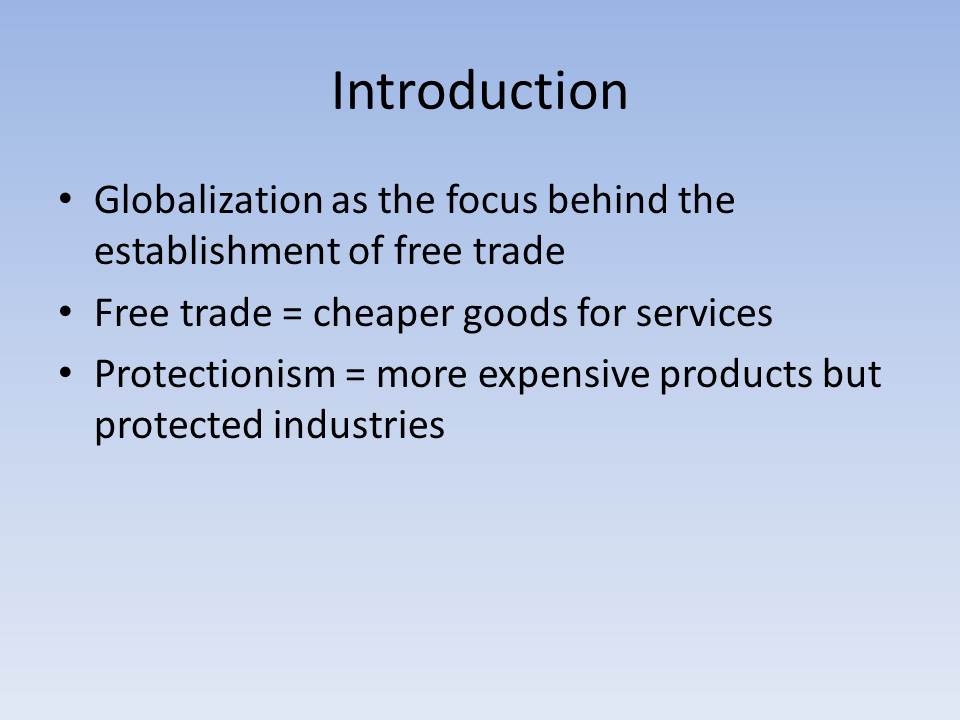 Introduction

• Globalization as the focus behind the establishment of free trade
• Free trade = cheaper goods for services
• Protectionism = more expensive products but protected industries